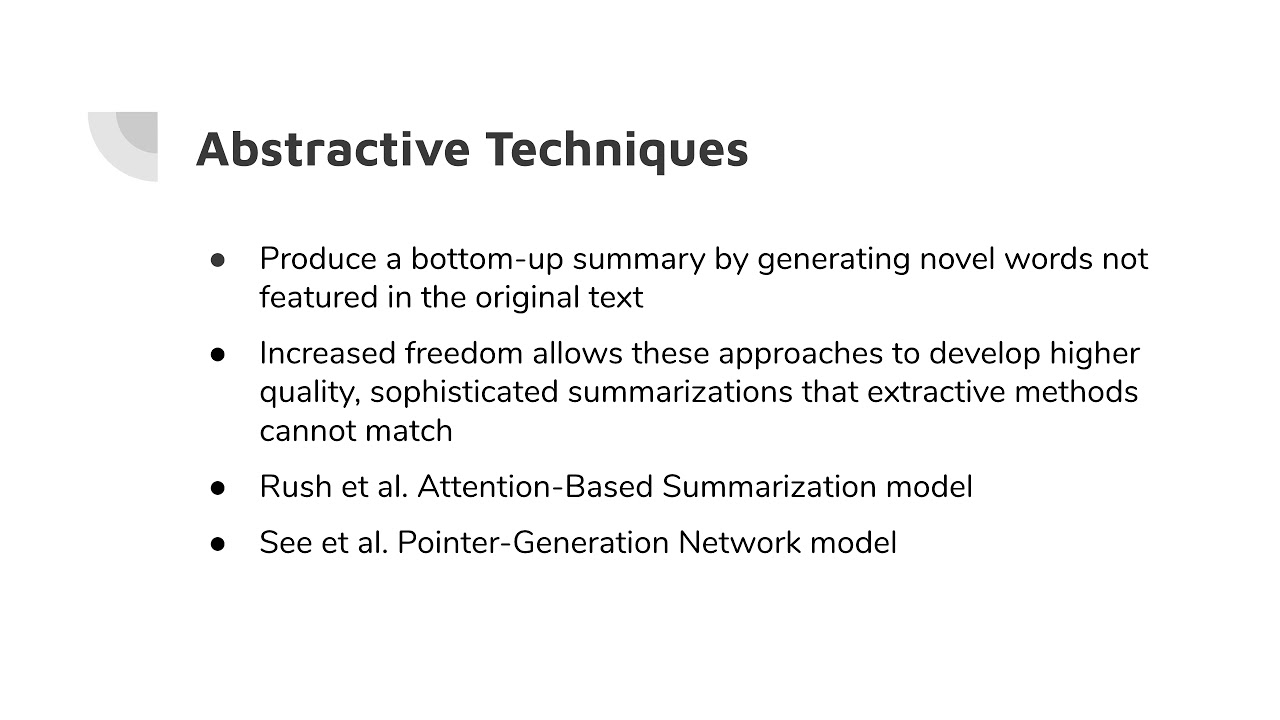 Abstractive Techniques

● Produce a bottom-up summary by generating novel words not featured in the original text
● Increased freedom allows these approaches to develop higher quality, sophisticated summarizations that extractive methods cannot match
● Rush et al. Attention-Based Summarization model
● See et al. Pointer-Generation Network model